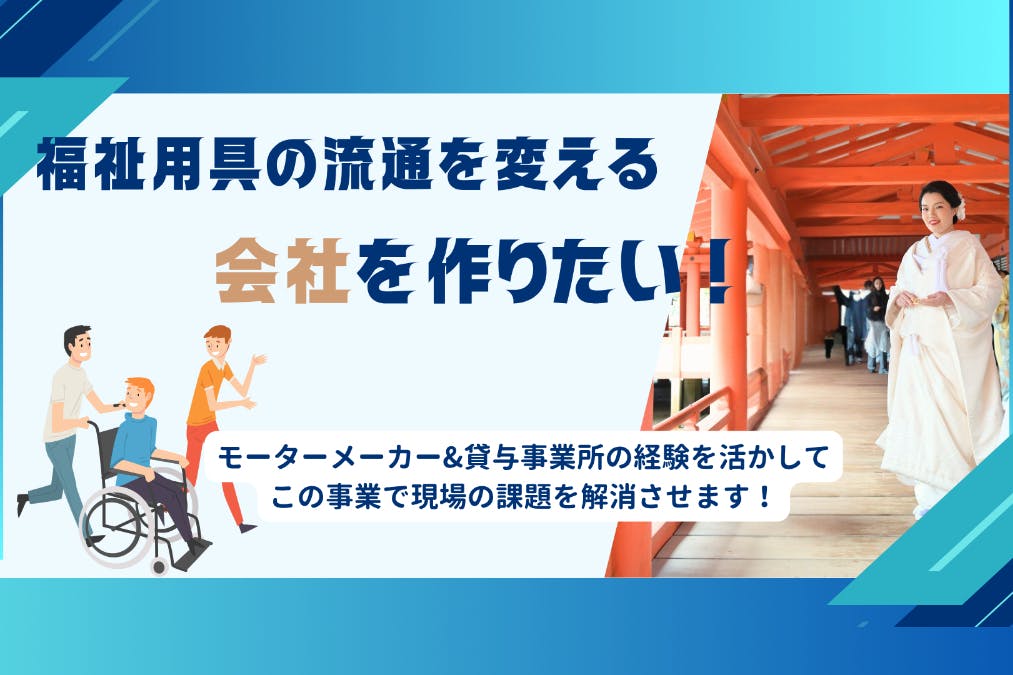 福祉用具の流通を変える

会社を作りたい！

モーターメーカー&貸与事業所の経験を活かして
この事業で現場の課題を解消させます！